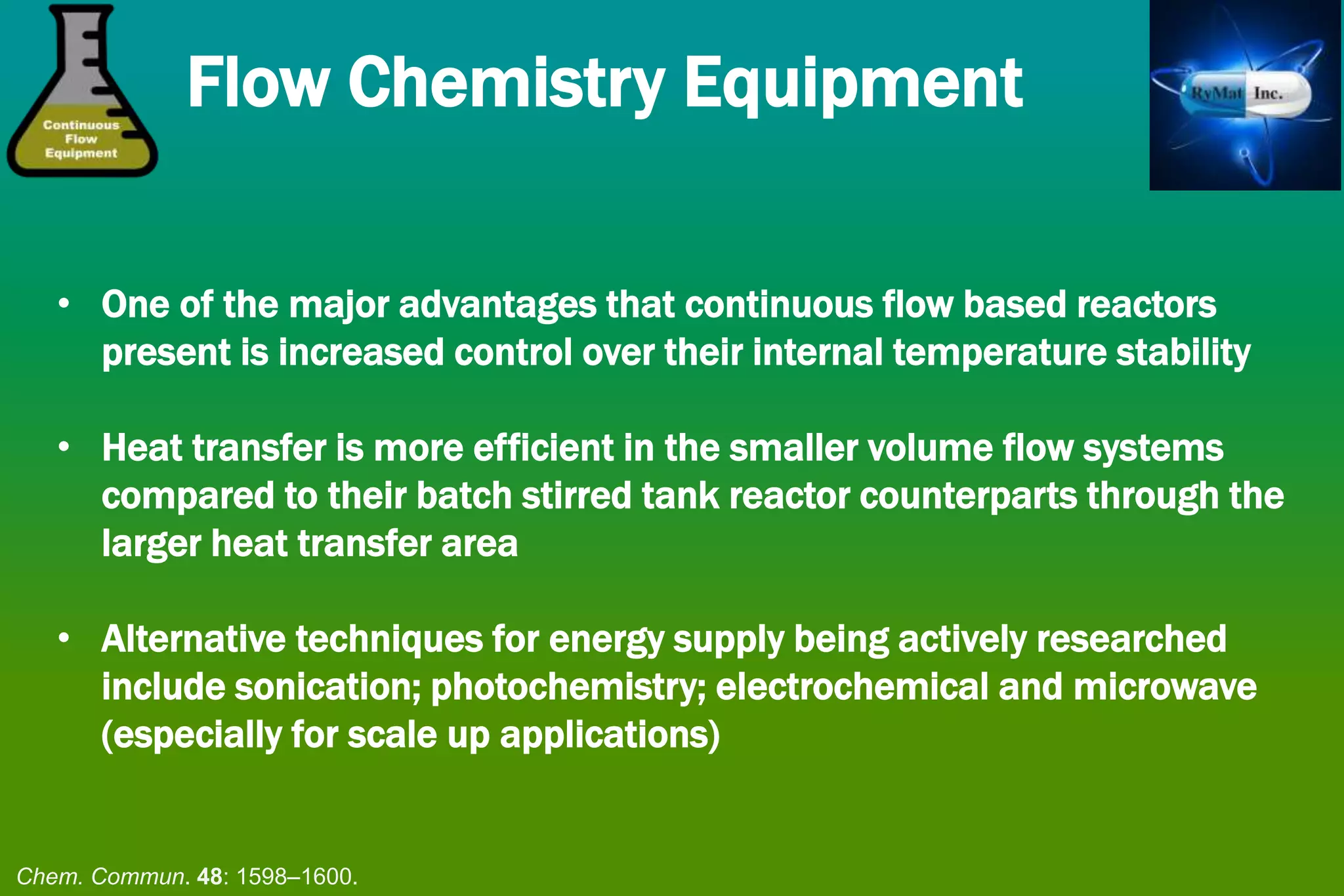 Continuous Flow Equipment

Flow Chemistry Equipment

RyMat Inc.

• One of the major advantages that continuous flow based reactors present is increased control over their internal temperature stability

• Heat transfer is more efficient in the smaller volume flow systems compared to their batch stirred tank reactor counterparts through the larger heat transfer area

• Alternative techniques for energy supply being actively researched include sonication; photochemistry; electrochemical and microwave (especially for scale up applications)

Chem. Commun. 48: 1598–1600.